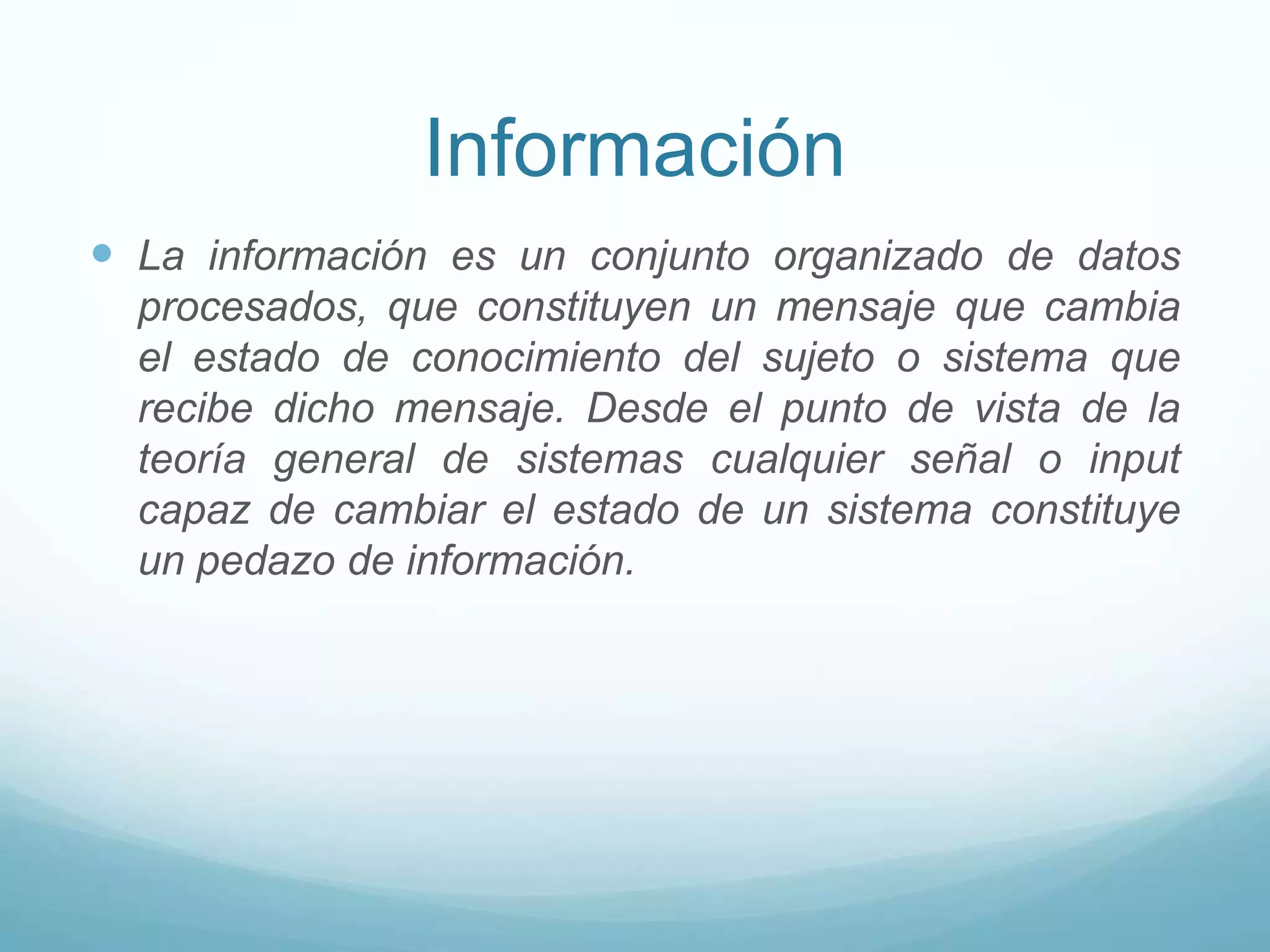 Información

La información es un conjunto organizado de datos procesados, que constituyen un mensaje que cambia el estado de conocimiento del sujeto o sistema que recibe dicho mensaje. Desde el punto de vista de la teoría general de sistemas cualquier señal o input capaz de cambiar el estado de un sistema constituye un pedazo de información.